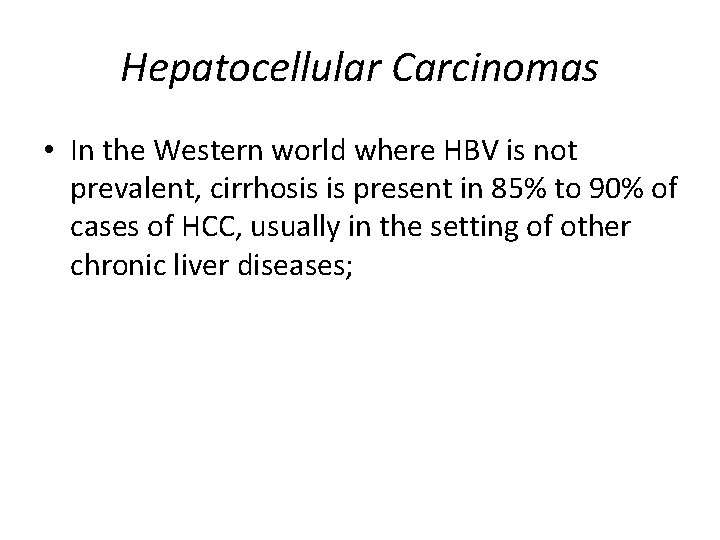 Hepatocellular Carcinomas

• In the Western world where HBV is not prevalent, cirrhosis is present in 85% to 90% of cases of HCC, usually in the setting of other chronic liver diseases;